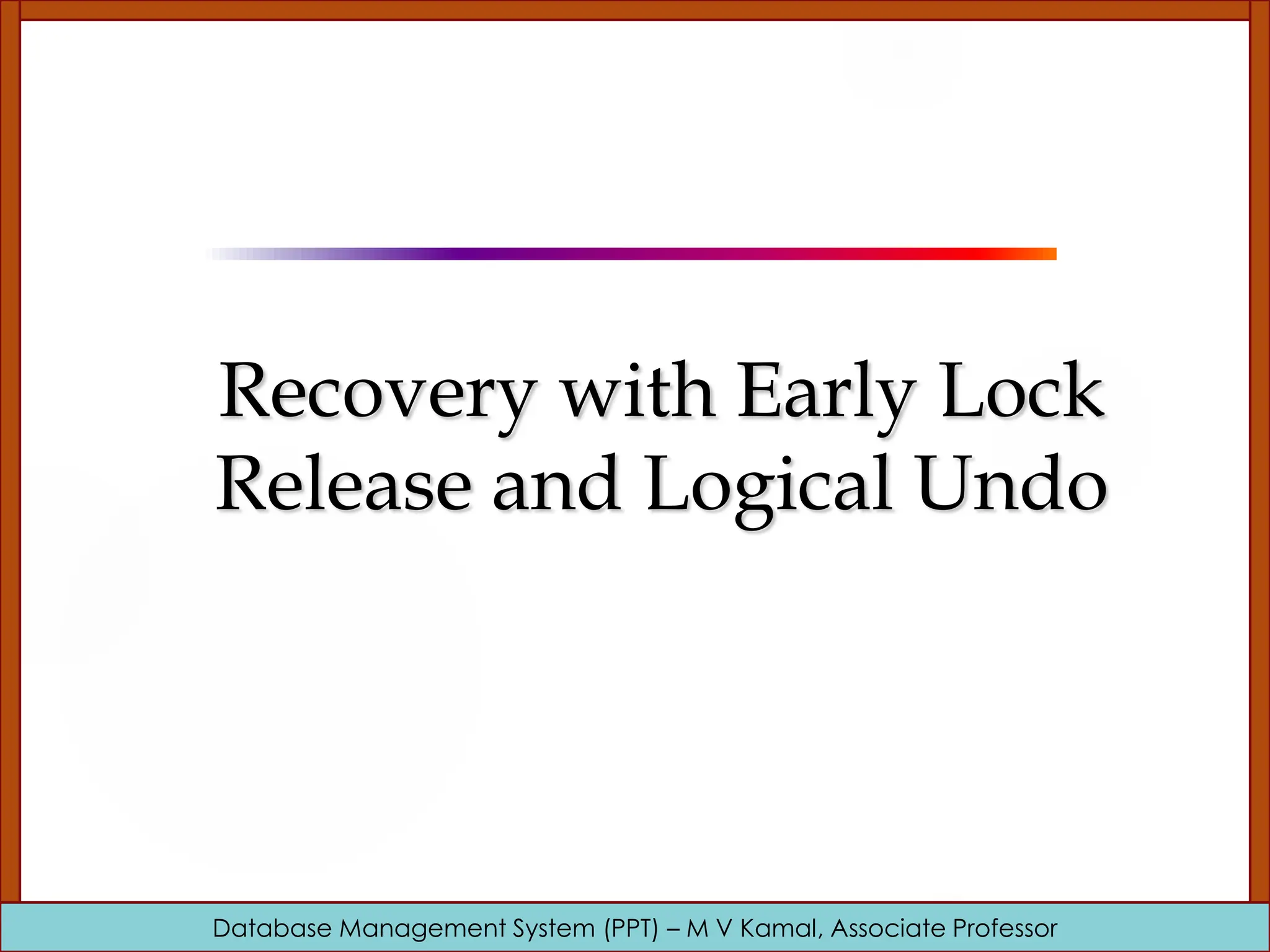 Recovery with Early Lock Release and Logical Undo

Database Management System (PPT) – M V Kamal, Associate Professor